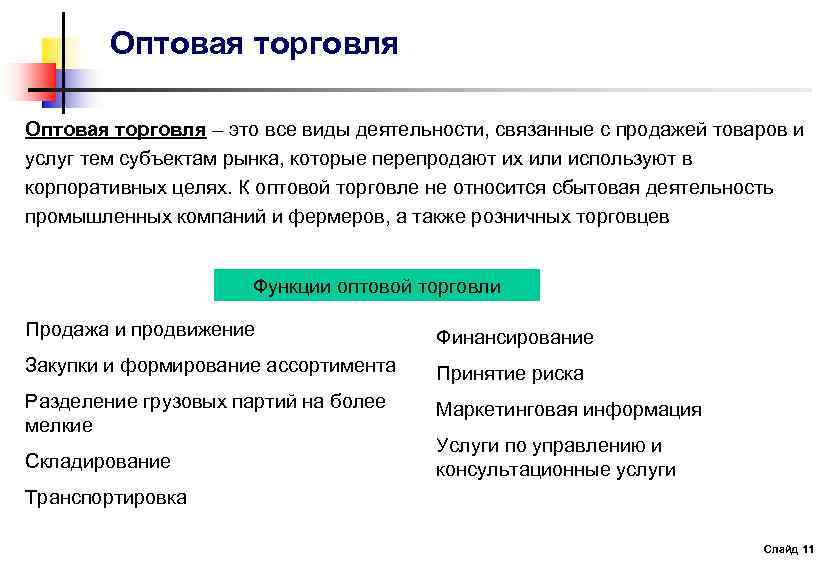 Оптовая торговля

Оптовая торговля – это все виды деятельности, связанные с продажей товаров и услуг тем субъектам рынка, которые перепродают их или используют в корпоративных целях. К оптовой торговле не относится сбытовая деятельность промышленных компаний и фермеров, а также розничных торговцев

Функции оптовой торговли

Продажа и продвижение

Закупки и формирование ассортимента

Разделение грузовых партий на более мелкие

Складирование

Транспортировка

Финансирование

Принятие риска

Маркетинговая информация

Услуги по управлению и консультационные услуги

Слайд 11